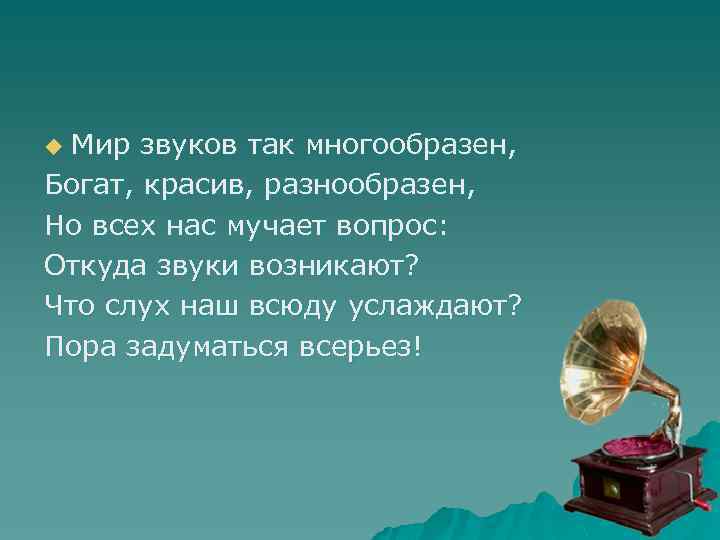 Мир звуков так многообразен,
Богат, красив, разнообразен,
Но всех нас мучает вопрос:
Откуда звуки возникают?
Что слух наш всюду услаждают?
Пора задуматься всерьез!